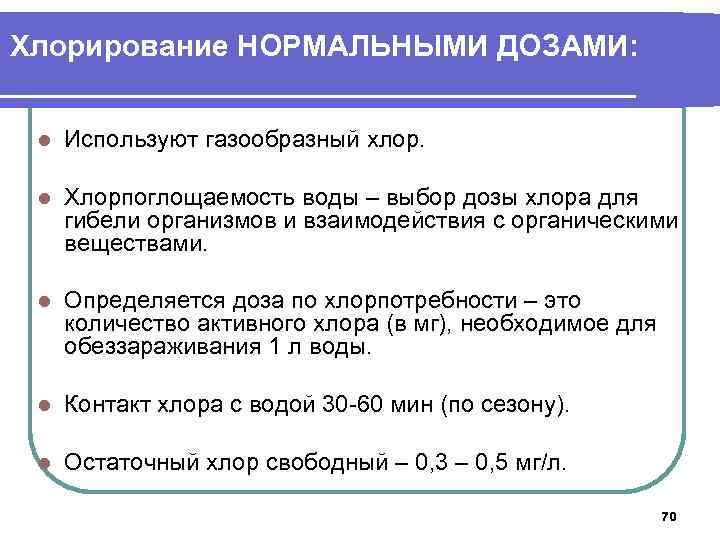 Хлорирование НОРМАЛЬНЫМИ ДОЗАМИ:

Используют газообразный хлор.

Хлорпоглощаемость воды – выбор дозы хлора для гибели организмов и взаимодействия с органическими веществами.

Определяется доза по хлорпотребности – это количество активного хлора (в мг), необходимое для обеззараживания 1 л воды.

Контакт хлора с водой 30-60 мин (по сезону).

Остаточный хлор свободный – 0,3 – 0,5 мг/л.

70